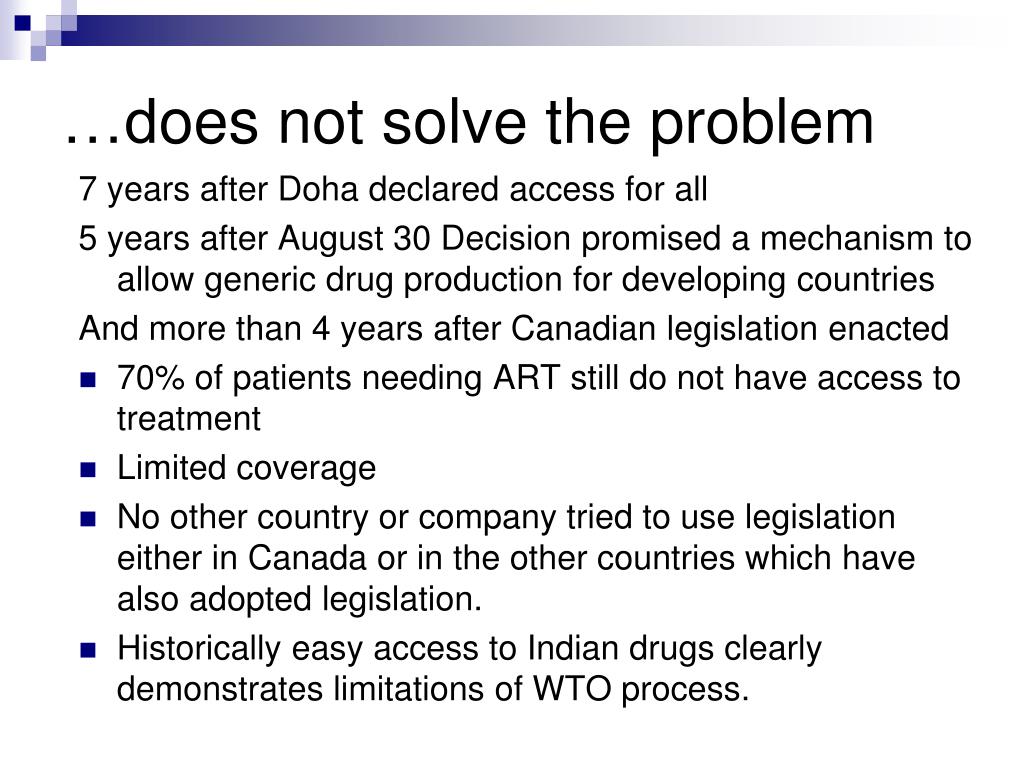 …does not solve the problem

7 years after Doha declared access for all

5 years after August 30 Decision promised a mechanism to allow generic drug production for developing countries

And more than 4 years after Canadian legislation enacted

- 70% of patients needing ART still do not have access to treatment
- Limited coverage
- No other country or company tried to use legislation either in Canada or in the other countries which have also adopted legislation.
- Historically easy access to Indian drugs clearly demonstrates limitations of WTO process.